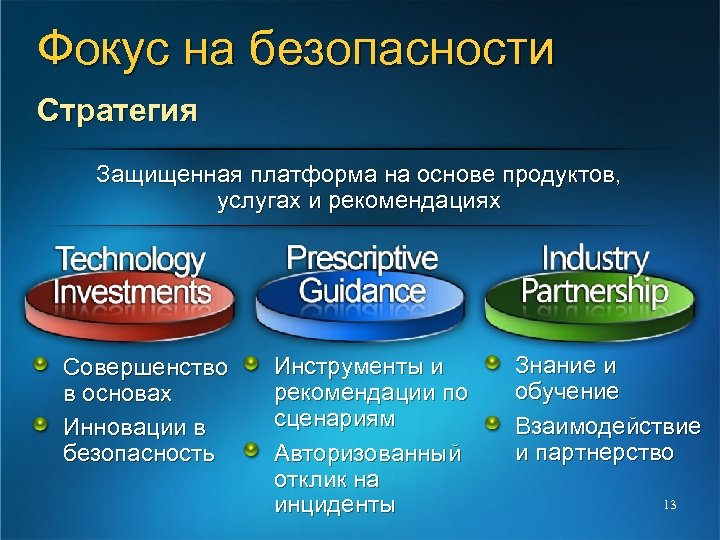 Фокус на безопасности

Стратегия

Защищенная платформа на основе продуктов, услугах и рекомендациях

Technology Investments

- Совершенство в основах
- Инновации в безопасность

Prescriptive Guidance

- Инструменты и рекомендации по сценариям
- Авторизованный отклик на инциденты

Industry Partnership

- Знание и обучение
- Взаимодействие и партнерство

13